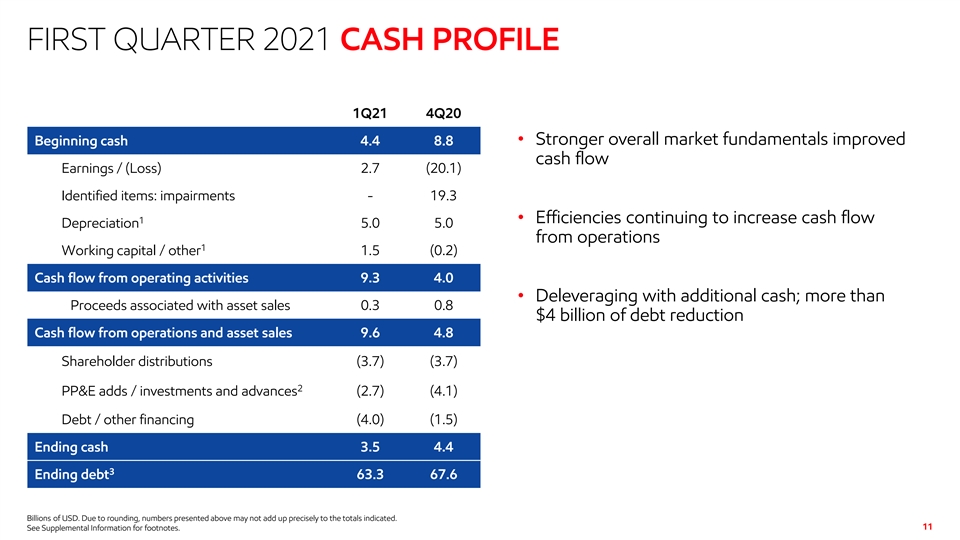 FIRST QUARTER 2021 CASH PROFILE

| | 1Q21 | 4Q20 |
|---|---|---|
| Beginning cash | 4.4 | 8.8 |
| Earnings / (Loss) | 2.7 | (20.1) |
| Identified items: impairments | - | 19.3 |
| Depreciation$^1$ | 5.0 | 5.0 |
| Working capital / other$^1$ | 1.5 | (0.2) |
| Cash flow from operating activities | 9.3 | 4.0 |
| Proceeds associated with asset sales | 0.3 | 0.8 |
| Cash flow from operations and asset sales | 9.6 | 4.8 |
| Shareholder distributions | (3.7) | (3.7) |
| PP&E adds / investments and advances$^2$ | (2.7) | (4.1) |
| Debt / other financing | (4.0) | (1.5) |
| Ending cash | 3.5 | 4.4 |
| Ending debt$^3$ | 63.3 | 67.6 |

• Stronger overall market fundamentals improved cash flow

• Efficiencies continuing to increase cash flow from operations

• Deleveraging with additional cash; more than $4 billion of debt reduction

Billions of USD. Due to rounding, numbers presented above may not add up precisely to the totals indicated.
See Supplemental Information for footnotes.

11